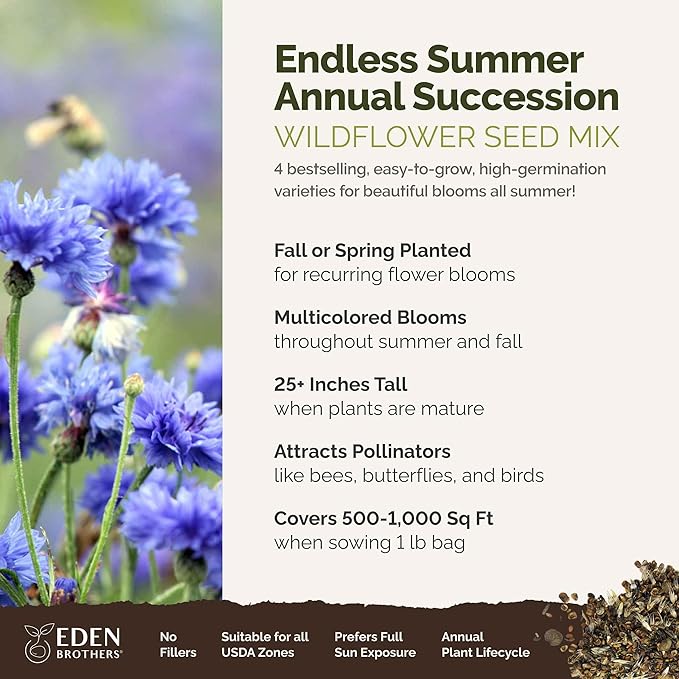 Endless Summer Annual Succession
WILDFLOWER SEED MIX
4 bestselling, easy-to-grow, high-germination varieties for beautiful blooms all summer!

Fall or Spring Planted
for recurring flower blooms

Multicolored Blooms
throughout summer and fall

25+ Inches Tall
when plants are mature

Attracts Pollinators
like bees, butterflies, and birds

Covers 500-1,000 Sq Ft
when sowing 1 lb bag

EDEN BROTHERS®

No Fillers

Suitable for all USDA Zones

Prefers Full Sun Exposure

Annual Plant Lifecycle